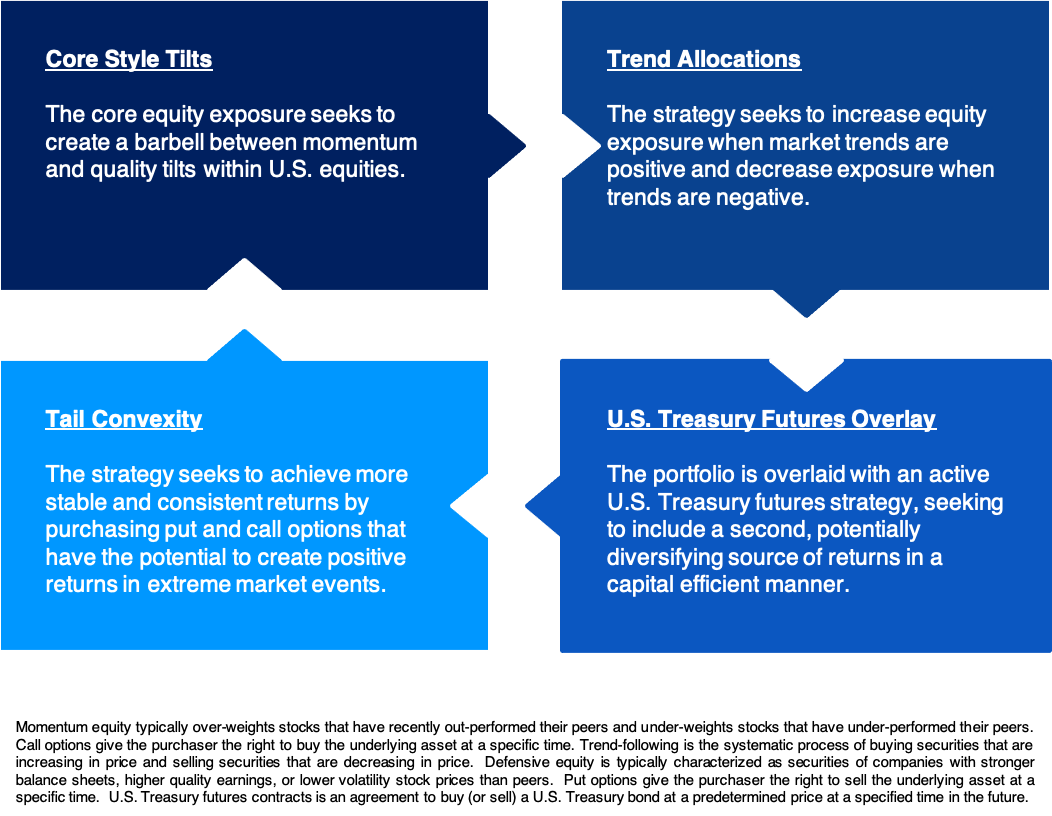 Core Style Tilts

The core equity exposure seeks to create a barbell between momentum and quality tilts within U.S. equities.

Trend Allocations

The strategy seeks to increase equity exposure when market trends are positive and decrease exposure when trends are negative.

Tail Convexity

The strategy seeks to achieve more stable and consistent returns by purchasing put and call options that have the potential to create positive returns in extreme market events.

U.S. Treasury Futures Overlay

The portfolio is overlaid with an active U.S. Treasury futures strategy, seeking to include a second, potentially diversifying source of returns in a capital efficient manner.

Momentum equity typically over-weights stocks that have recently out-performed their peers and under-weights stocks that have under-performed their peers. Call options give the purchaser the right to buy the underlying asset at a specific time. Trend-following is the systematic process of buying securities that are increasing in price and selling securities that are decreasing in price. Defensive equity is typically characterized as securities of companies with stronger balance sheets, higher quality earnings, or lower volatility stock prices than peers. Put options give the purchaser the right to sell the underlying asset at a specific time. U.S. Treasury futures contracts is an agreement to buy (or sell) a U.S. Treasury bond at a predetermined price at a specified time in the future.